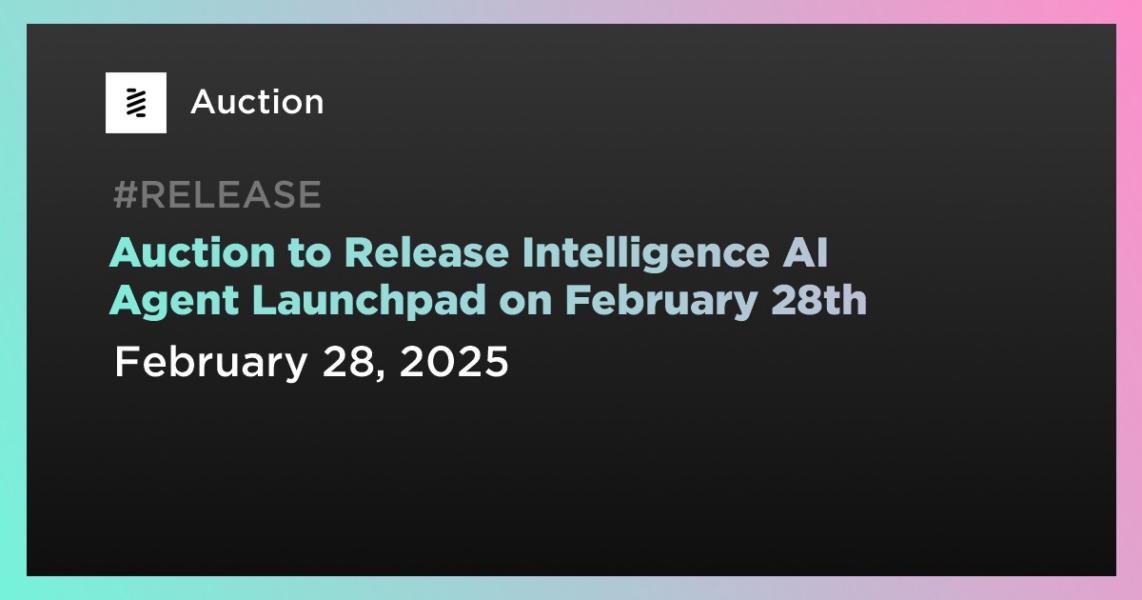 Auction

#RELEASE

Auction to Release Intelligence AI Agent Launchpad on February 28th

February 28, 2025